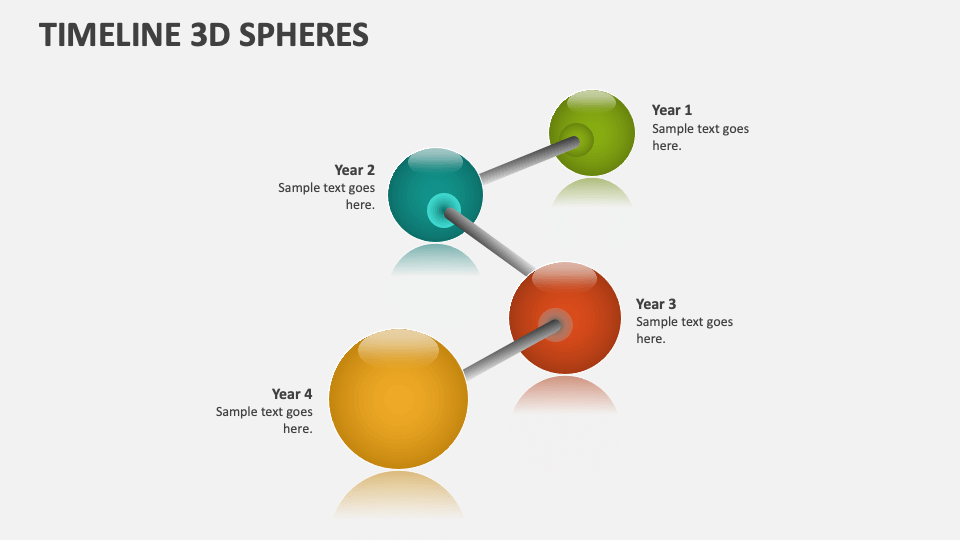 TIMELINE 3D SPHERES

Year 1
Sample text goes here.

Year 2
Sample text goes here.

Year 3
Sample text goes here.

Year 4
Sample text goes here.